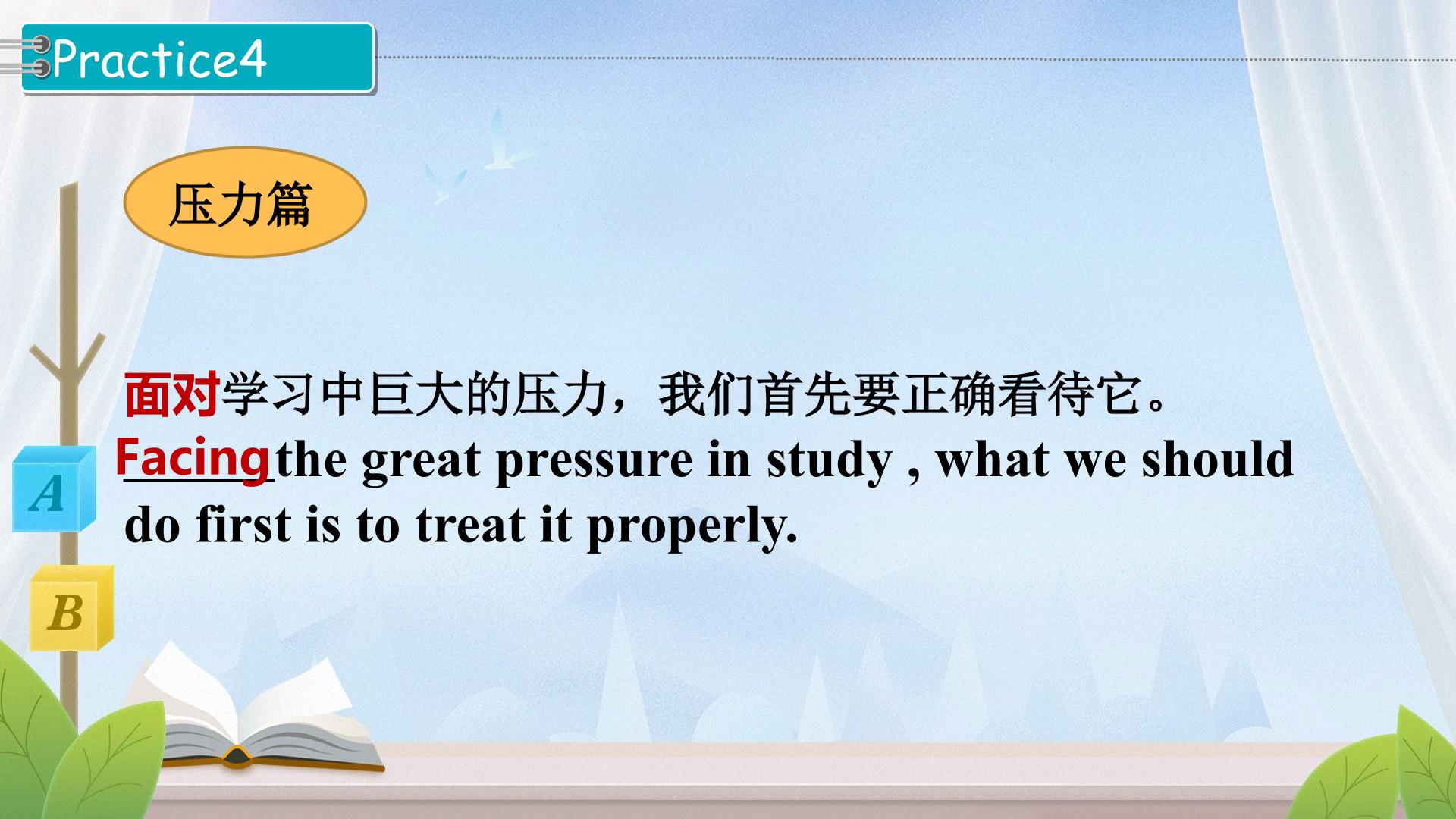 Practice4

压力篇

面对学习中巨大的压力，我们首先要正确看待它。

Facing the great pressure in study , what we should do first is to treat it properly.

A

B